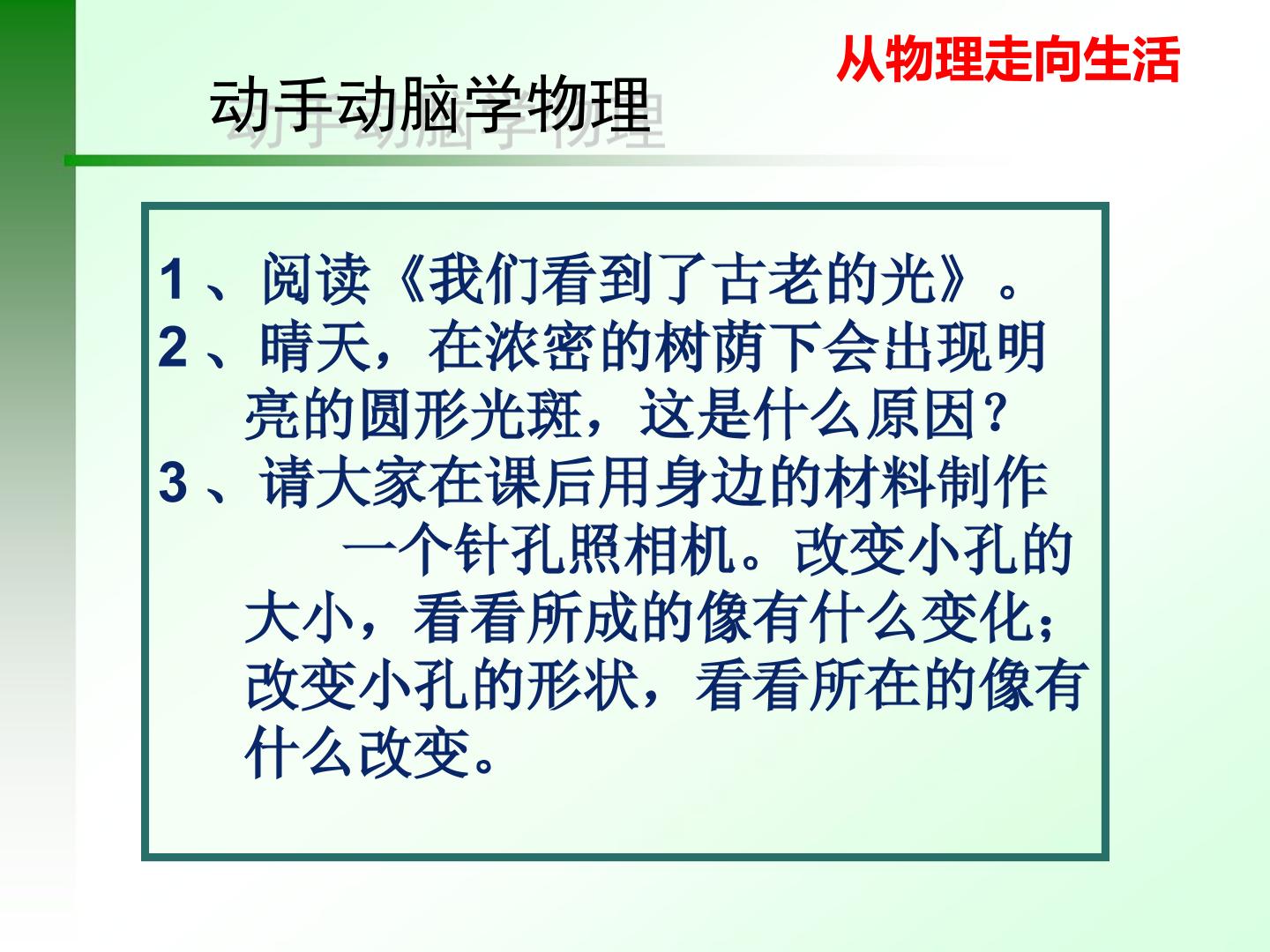 从物理走向生活

动手动脑学物理

1、阅读《我们看到了古老的光》。

2、晴天，在浓密的树荫下会出现明亮的圆形光斑，这是什么原因？

3、请大家在课后用身边的材料制作一个针孔照相机。改变小孔的大小，看看所成的像有什么变化；改变小孔的形状，看看所在的像有什么改变。